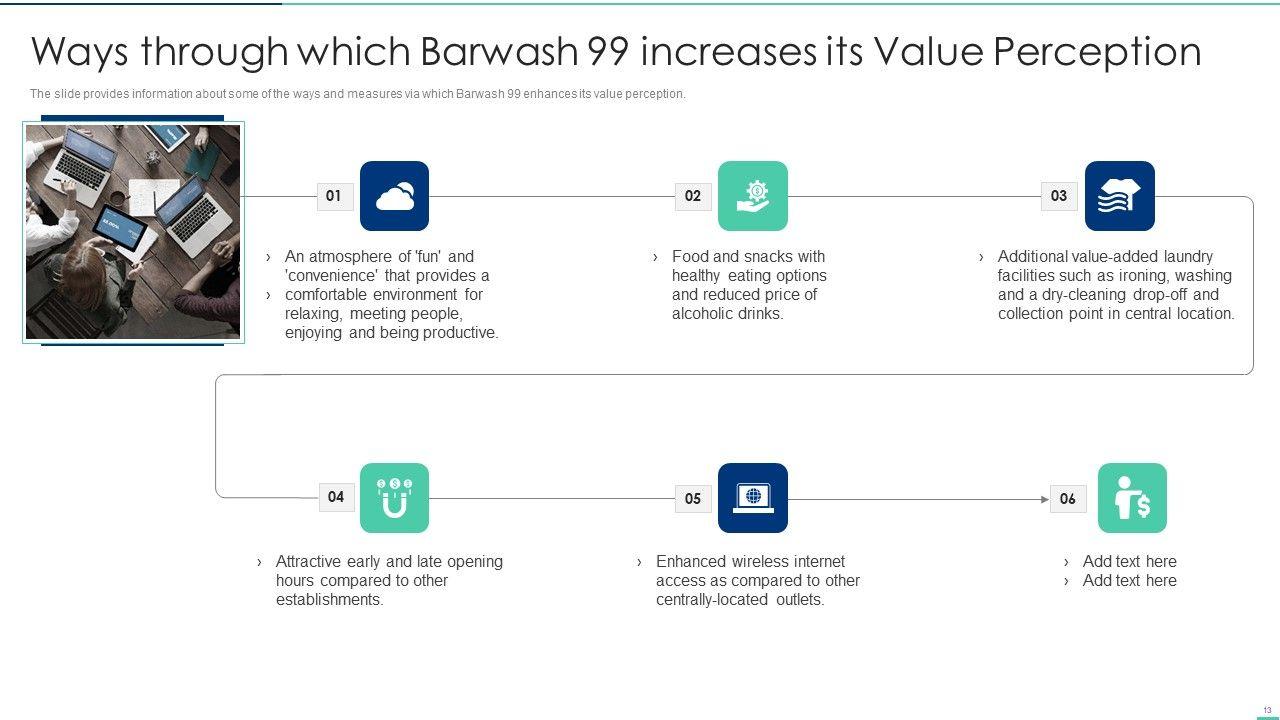 Ways through which Barwash 99 increases its Value Perception

The slide provides information about some of the ways and measures via which Barwash 99 enhances its value perception.

01

› An atmosphere of 'fun' and 'convenience' that provides a
› comfortable environment for relaxing, meeting people, enjoying and being productive.

02

› Food and snacks with healthy eating options and reduced price of alcoholic drinks.

03

› Additional value-added laundry facilities such as ironing, washing and a dry-cleaning drop-off and collection point in central location.

04

› Attractive early and late opening hours compared to other establishments.

05

› Enhanced wireless internet access as compared to other centrally-located outlets.

06

› Add text here
› Add text here

13